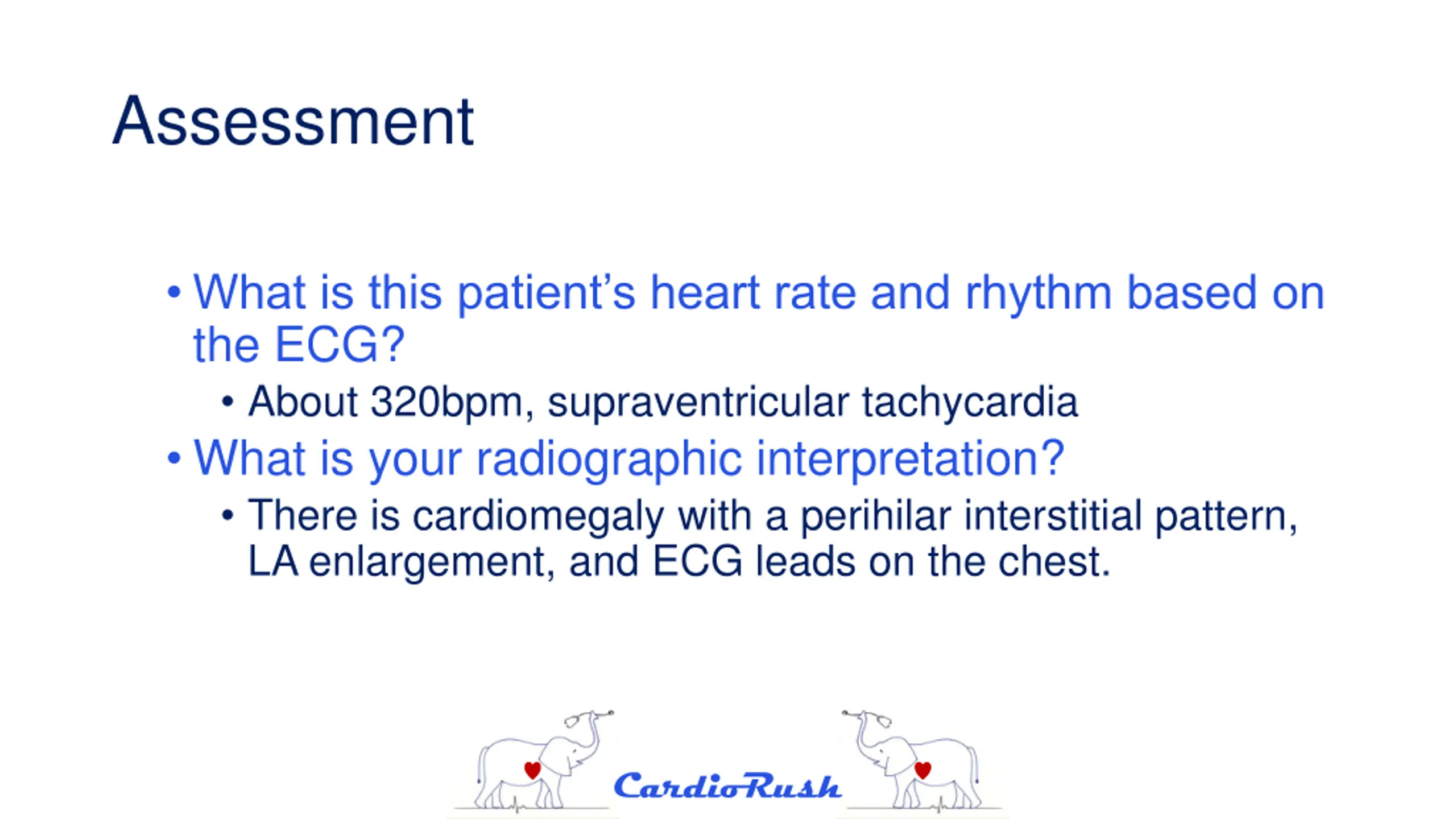 Assessment

• What is this patient's heart rate and rhythm based on the ECG?

• About 320bpm, supraventricular tachycardia

• What is your radiographic interpretation?

• There is cardiomegaly with a perihilar interstitial pattern, LA enlargement, and ECG leads on the chest.

CardioRush